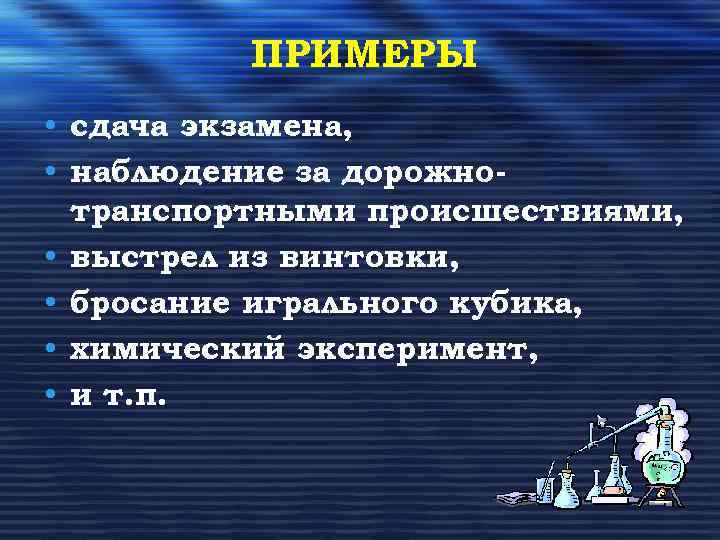 ПРИМЕРЫ

• сдача экзамена,
• наблюдение за дорожно-транспортными происшествиями,
• выстрел из винтовки,
• бросание игрального кубика,
• химический эксперимент,
• и т.п.